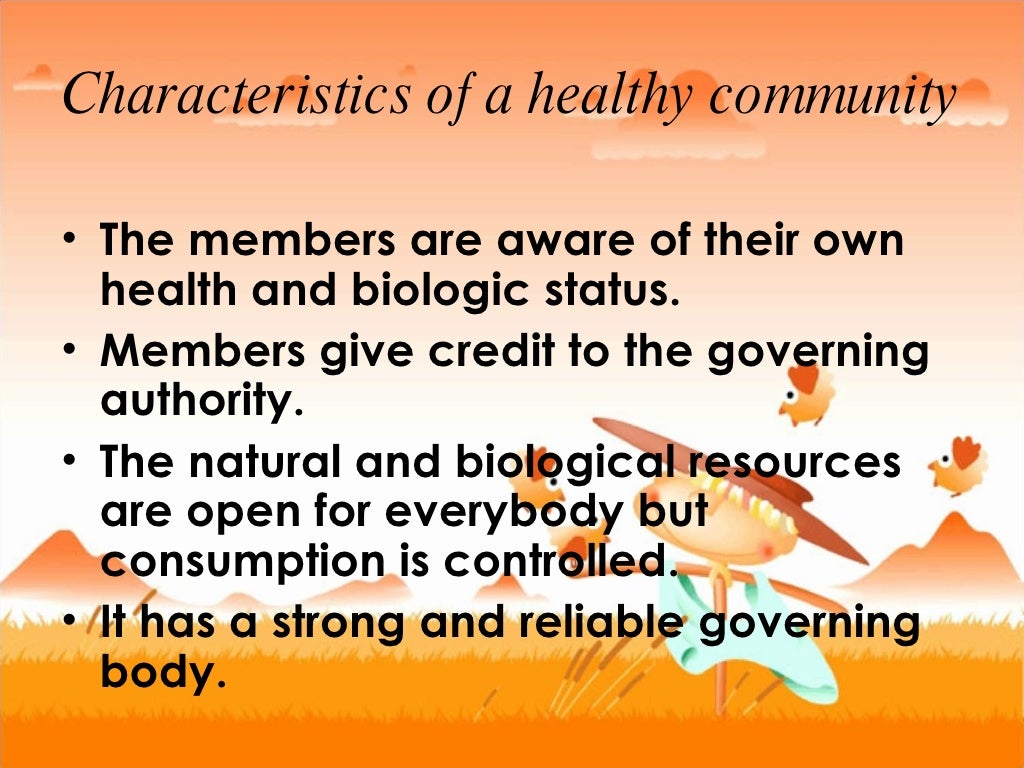 Characteristics of a healthy community

• The members are aware of their own health and biologic status.
• Members give credit to the governing authority.
• The natural and biological resources are open for everybody but consumption is controlled.
• It has a strong and reliable governing body.